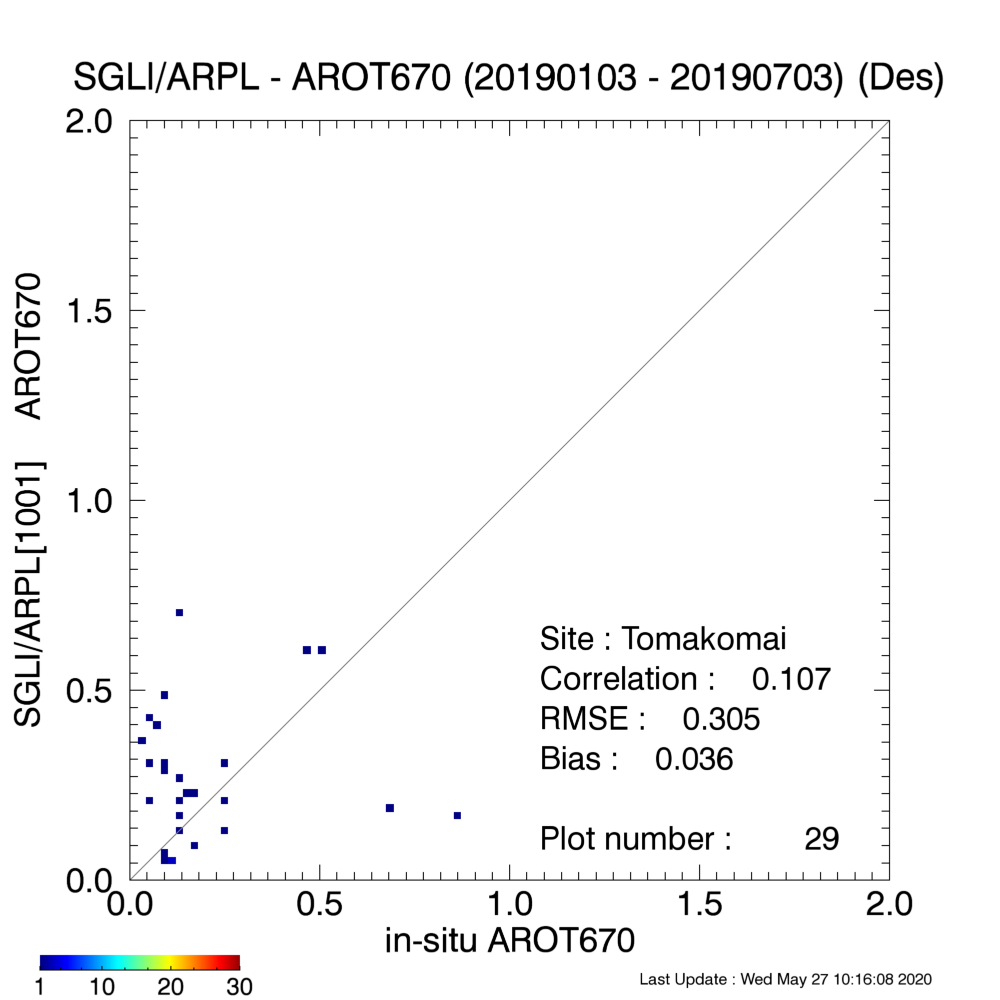 SGLI/ARPL - AROT670 (20190103 - 20190703) (Des)

SGLI/ARPL[1001] AROT670

2.0
1.5
1.0
0.5
0.0

Site : Tomakomai
Correlation : 0.107
RMSE : 0.305
Bias : 0.036

Plot number : 29

0.0 0.5 1.0 1.5 2.0
in-situ AROT670

1 10 20 30

Last Update : Wed May 27 10:16:08 2020